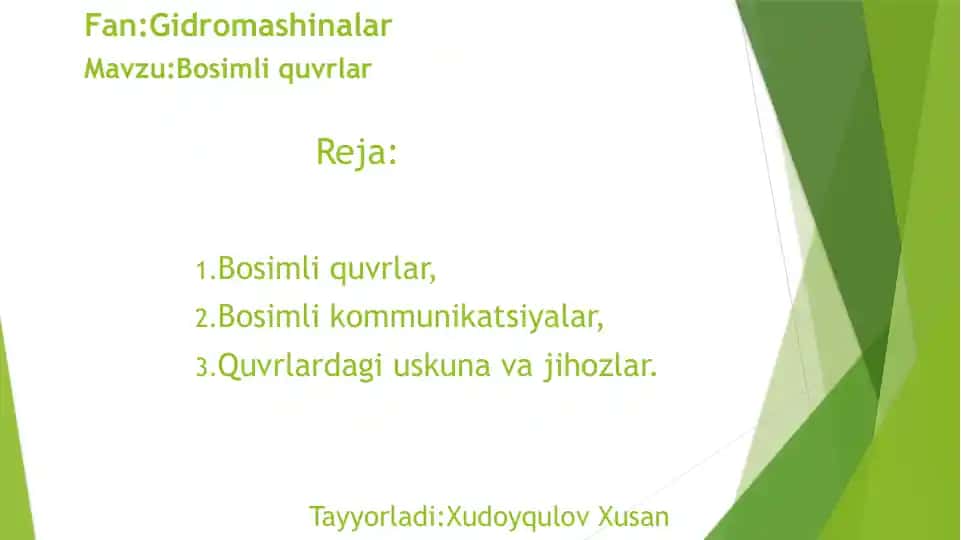 Fan:Gidromashinalar
Mavzu:Bosimli quvrlar

Reja:

1.Bosimli quvrlar,
2.Bosimli kommunikatsiyalar,
3.Quvrlardagi uskuna va jihozlar.

Tayyorladi:Xudoyqulov Xusan